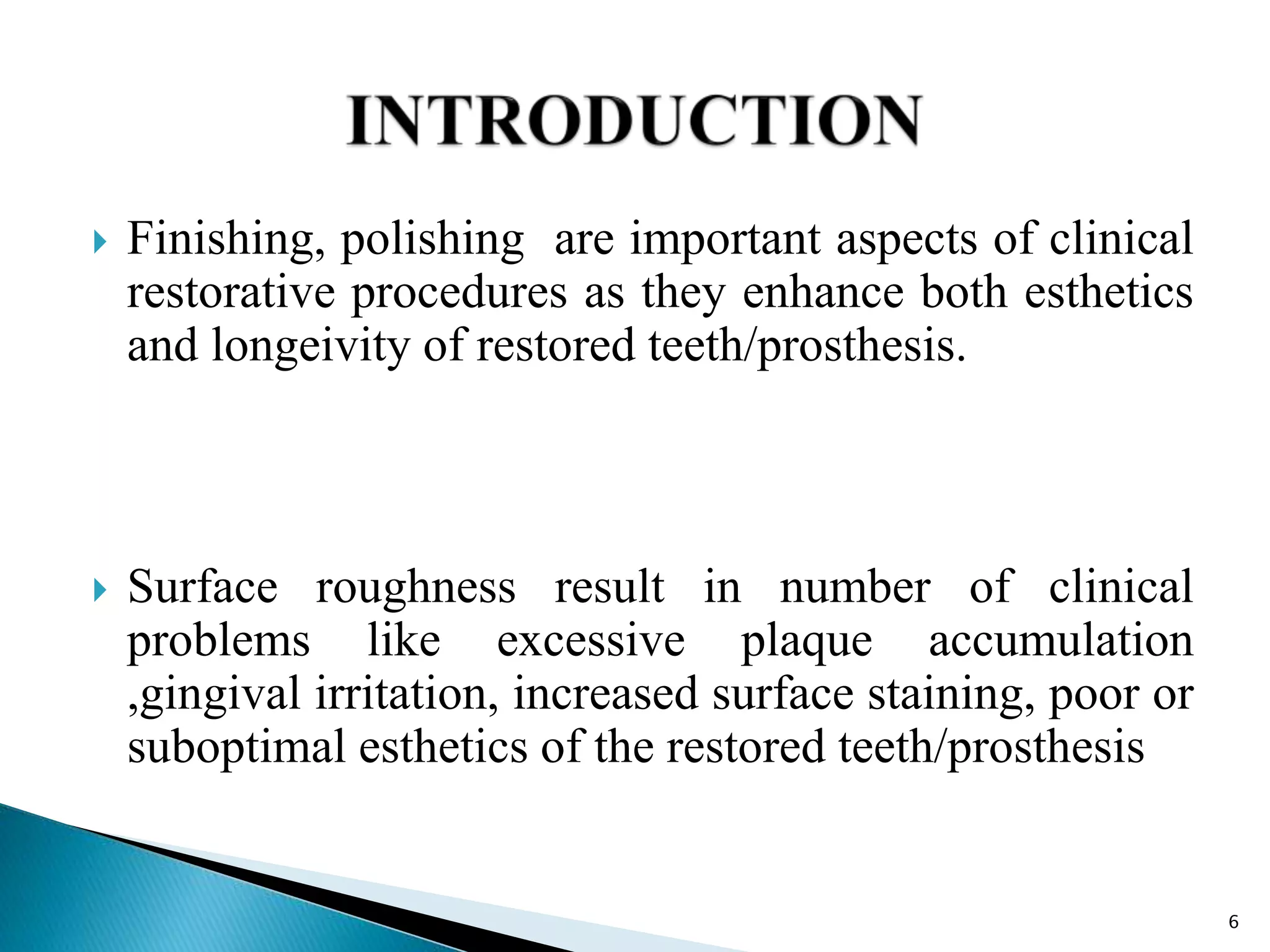 INTRODUCTION

Finishing, polishing are important aspects of clinical restorative procedures as they enhance both esthetics and longeivity of restored teeth/prosthesis.

Surface roughness result in number of clinical problems like excessive plaque accumulation ,gingival irritation, increased surface staining, poor or suboptimal esthetics of the restored teeth/prosthesis

6